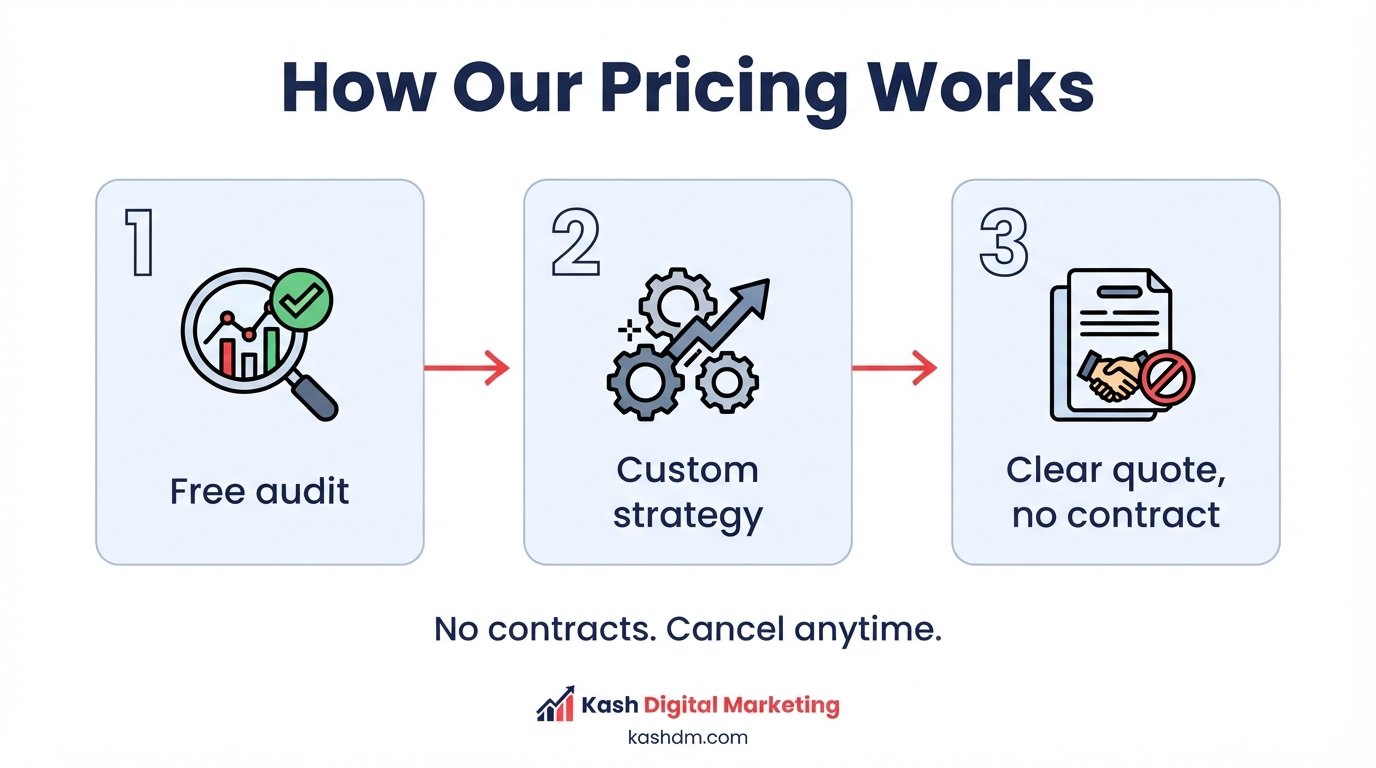 How Our Pricing Works

1

Free audit

2

Custom strategy

3

Clear quote, no contract

No contracts. Cancel anytime.

Kash Digital Marketing
kashdm.com